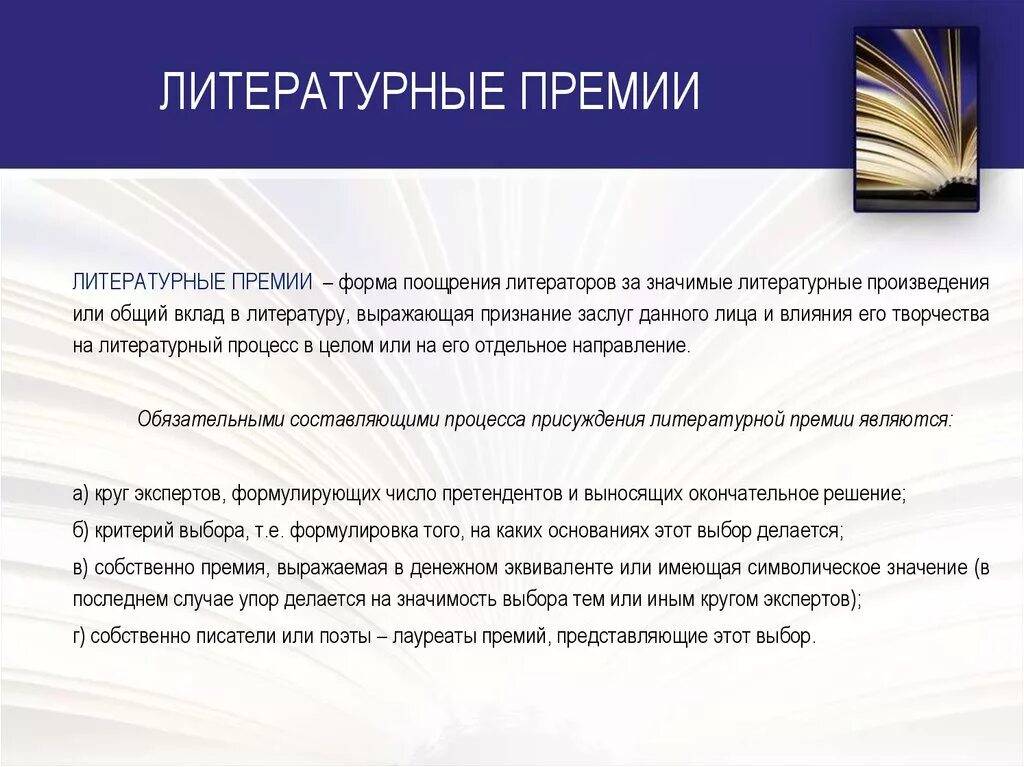 ЛИТЕРАТУРНЫЕ ПРЕМИИ

ЛИТЕРАТУРНЫЕ ПРЕМИИ – форма поощрения литераторов за значимые литературные произведения или общий вклад в литературу, выражающая признание заслуг данного лица и влияния его творчества на литературный процесс в целом или на его отдельное направление.

Обязательными составляющими процесса присуждения литературной премии являются:

а) круг экспертов, формулирующих число претендентов и выносящих окончательное решение;

б) критерий выбора, т.е. формулировка того, на каких основаниях этот выбор делается;

в) собственно премия, выражаемая в денежном эквиваленте или имеющая символическое значение (в последнем случае упор делается на значимость выбора тем или иным кругом экспертов);

г) собственно писатели или поэты – лауреаты премий, представляющие этот выбор.